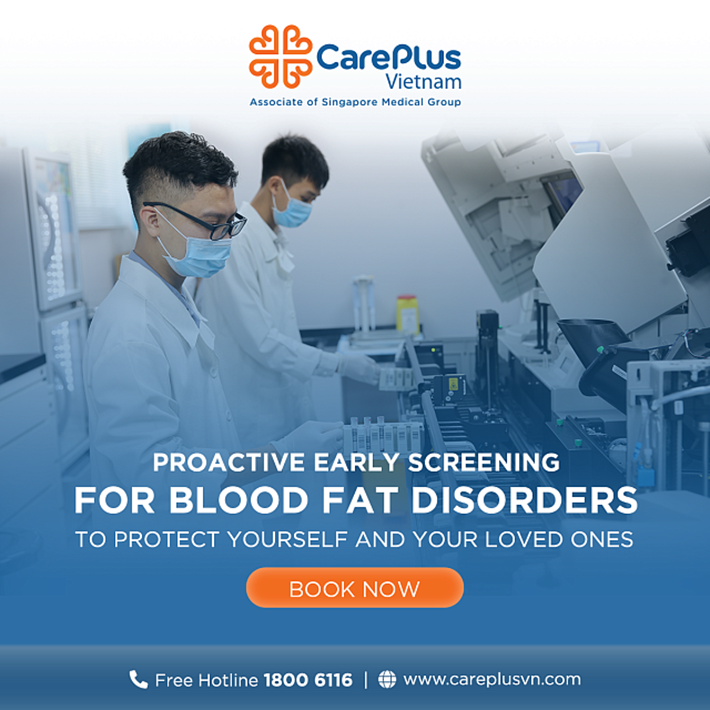 CarePlus Vietnam
Associate of Singapore Medical Group

PROACTIVE EARLY SCREENING
FOR BLOOD FAT DISORDERS
TO PROTECT YOURSELF AND YOUR LOVED ONES

BOOK NOW

Free Hotline 1800 6116 | www.careplusvn.com